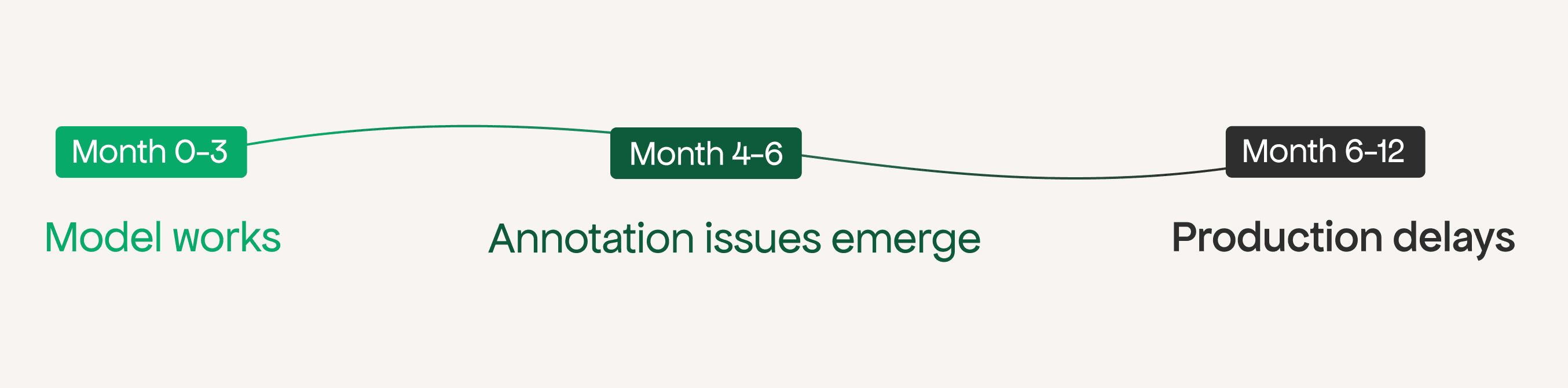 Month 0-3

Model works

Month 4-6

Annotation issues emerge

Month 6-12

Production delays